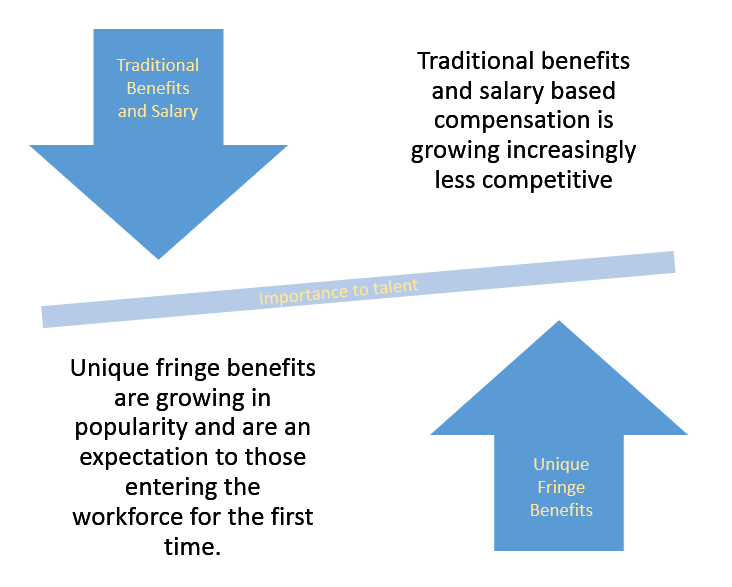 Traditional Benefits and Salary

Traditional benefits and salary based compensation is growing increasingly less competitive

Importance to talent

Unique fringe benefits are growing in popularity and are an expectation to those entering the workforce for the first time.

Unique Fringe Benefits